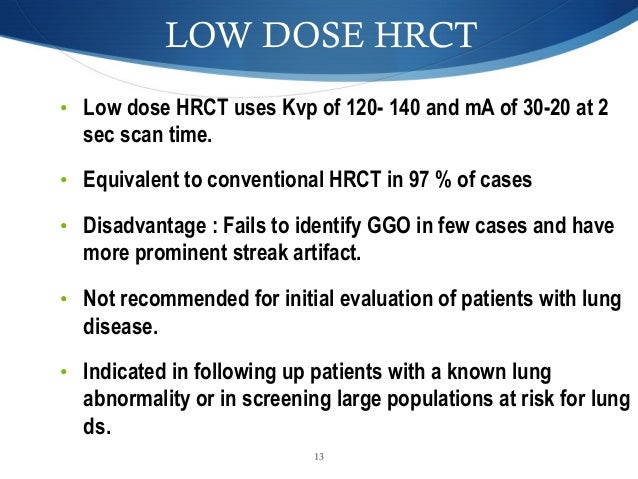 LOW DOSE HRCT

• Low dose HRCT uses Kvp of 120- 140 and mA of 30-20 at 2 sec scan time.

• Equivalent to conventional HRCT in 97 % of cases

• Disadvantage : Fails to identify GGO in few cases and have more prominent streak artifact.

• Not recommended for initial evaluation of patients with lung disease.

• Indicated in following up patients with a known lung abnormality or in screening large populations at risk for lung ds.

13